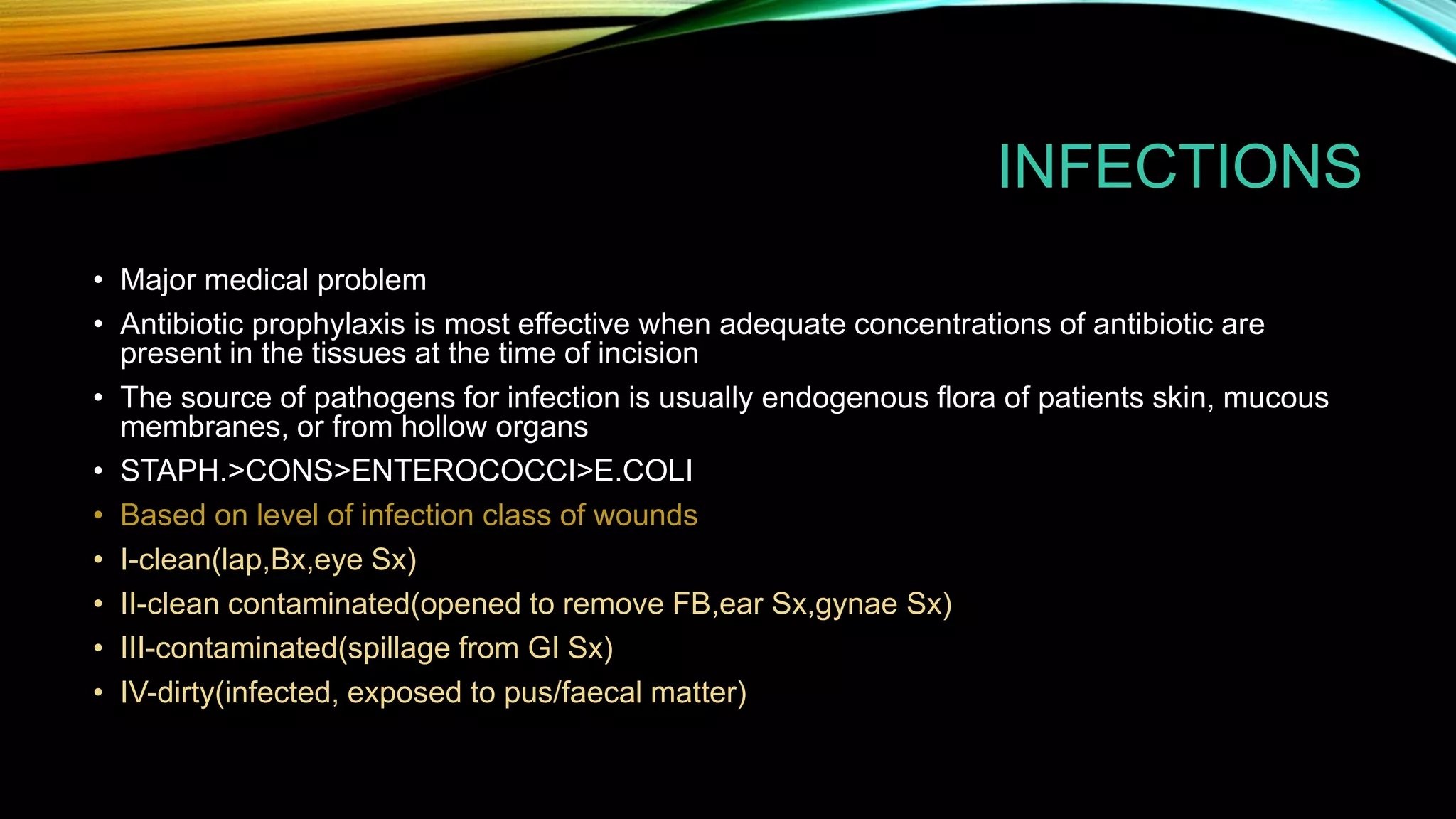 INFECTIONS

• Major medical problem
• Antibiotic prophylaxis is most effective when adequate concentrations of antibiotic are present in the tissues at the time of incision
• The source of pathogens for infection is usually endogenous flora of patients skin, mucous membranes, or from hollow organs
• STAPH.>CONS>ENTEROCOCCI>E.COLI
• Based on level of infection class of wounds
• I-clean(lap,Bx,eye Sx)
• II-clean contaminated(opened to remove FB,ear Sx,gynae Sx)
• III-contaminated(spillage from GI Sx)
• IV-dirty(infected, exposed to pus/faecal matter)